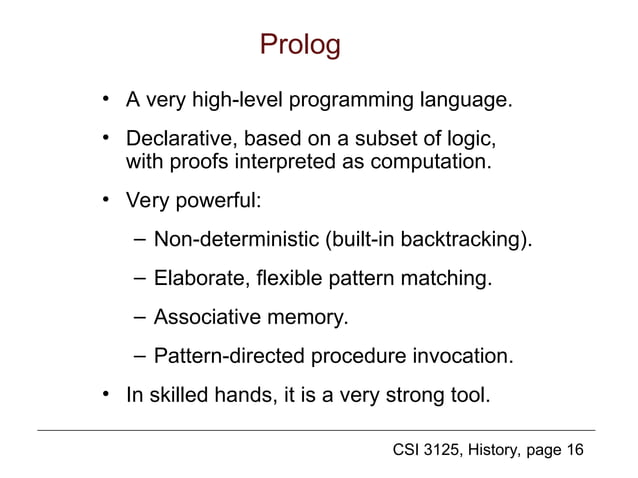 Prolog

• A very high-level programming language.

• Declarative, based on a subset of logic, with proofs interpreted as computation.

• Very powerful:

– Non-deterministic (built-in backtracking).

– Elaborate, flexible pattern matching.

– Associative memory.

– Pattern-directed procedure invocation.

• In skilled hands, it is a very strong tool.

CSI 3125, History, page 16